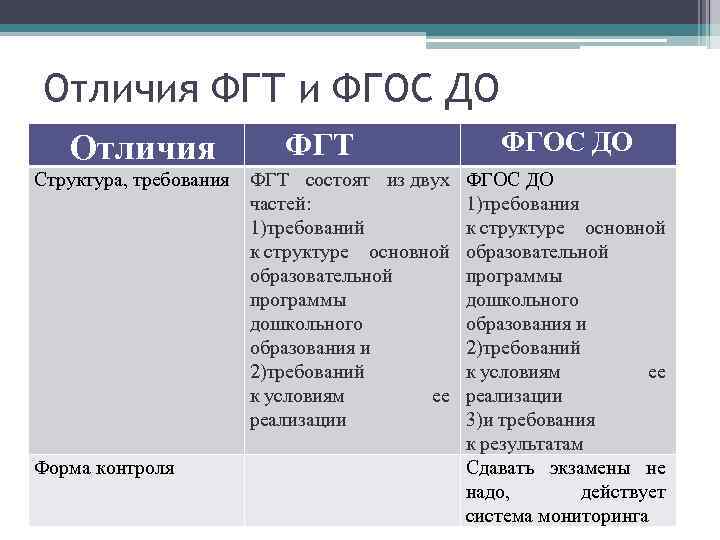 Отличия ФГТ и ФГОС ДО

| Отличия | ФГТ | ФГОС ДО |
|---|---|---|
| Структура, требования | ФГТ состоят из двух частей: 1)требований к структуре основной образовательной программы дошкольного образования и 2)требований к условиям ее реализации | ФГОС ДО 1)требования к структуре основной образовательной программы дошкольного образования и 2)требований к условиям ее реализации 3)и требования к результатам |
| Форма контроля | | Сдавать экзамены не надо, действует система мониторинга |